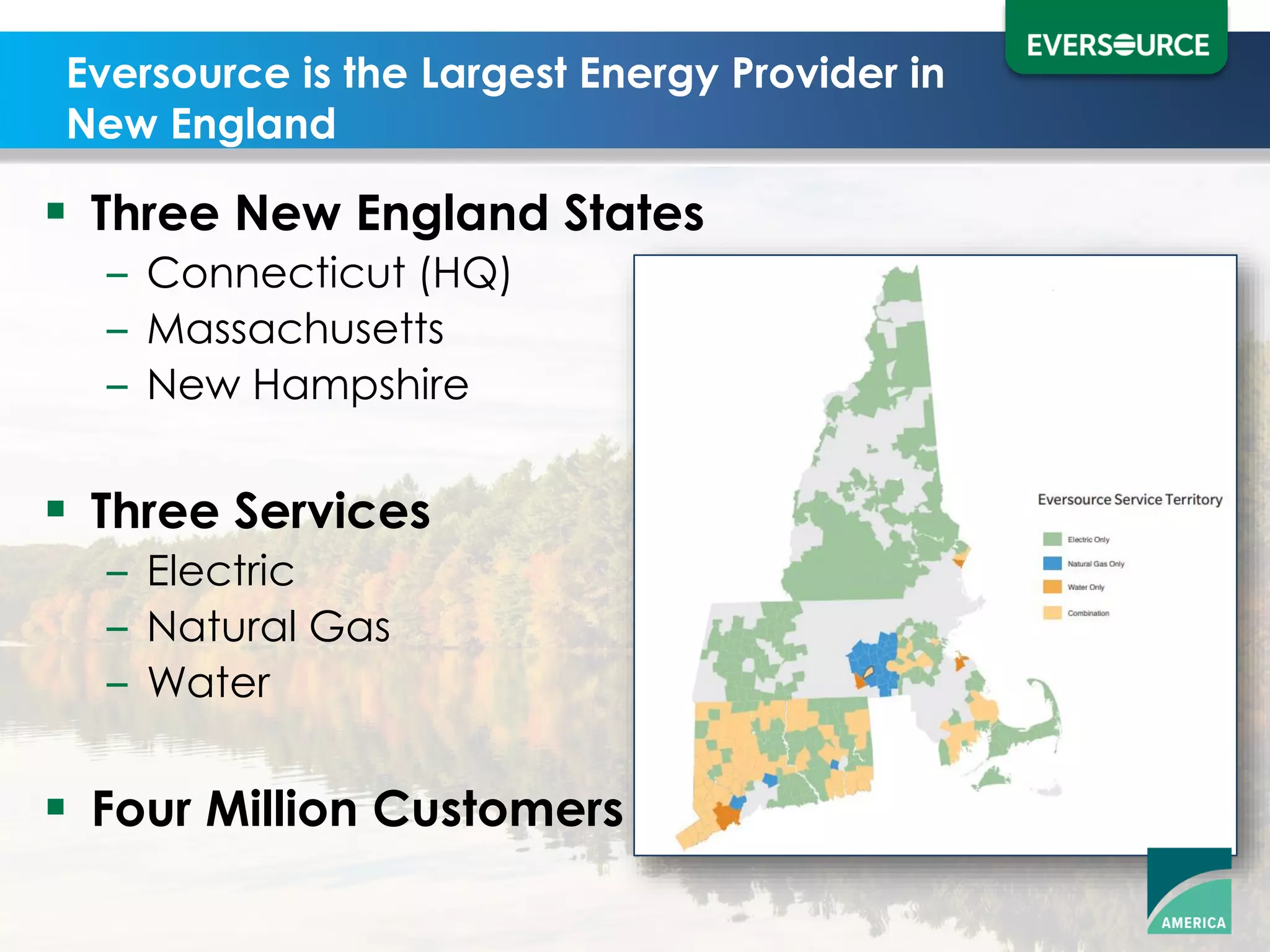 EVERSOURCE

Eversource is the Largest Energy Provider in New England

▪ Three New England States
– Connecticut (HQ)
– Massachusetts
– New Hampshire

▪ Three Services
– Electric
– Natural Gas
– Water

▪ Four Million Customers

Eversource Service Territory

Electric Only
Natural Gas Only
Water Only
Combination

AMERICA